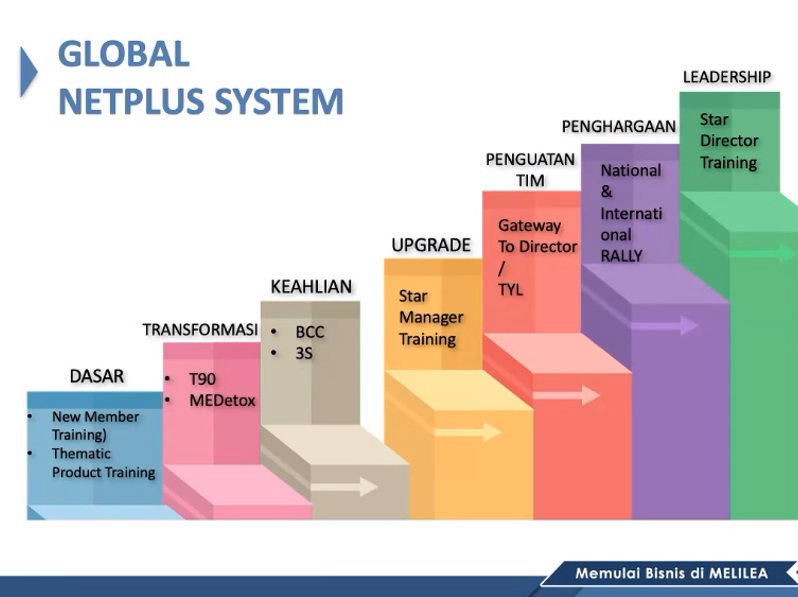 GLOBAL NETPLUS SYSTEM

DASAR
• New Member Training)
• Thematic Product Training

TRANSFORMASI
• T90
• MEDetox

KEAHLIAN
• BCC
• 3S

UPGRADE
Star Manager Training

PENGUATAN TIM
Gateway To Director / TYL

PENGHARGAAN
National & International RALLY

LEADERSHIP
Star Director Training

Memulai Bisnis di MELILEA